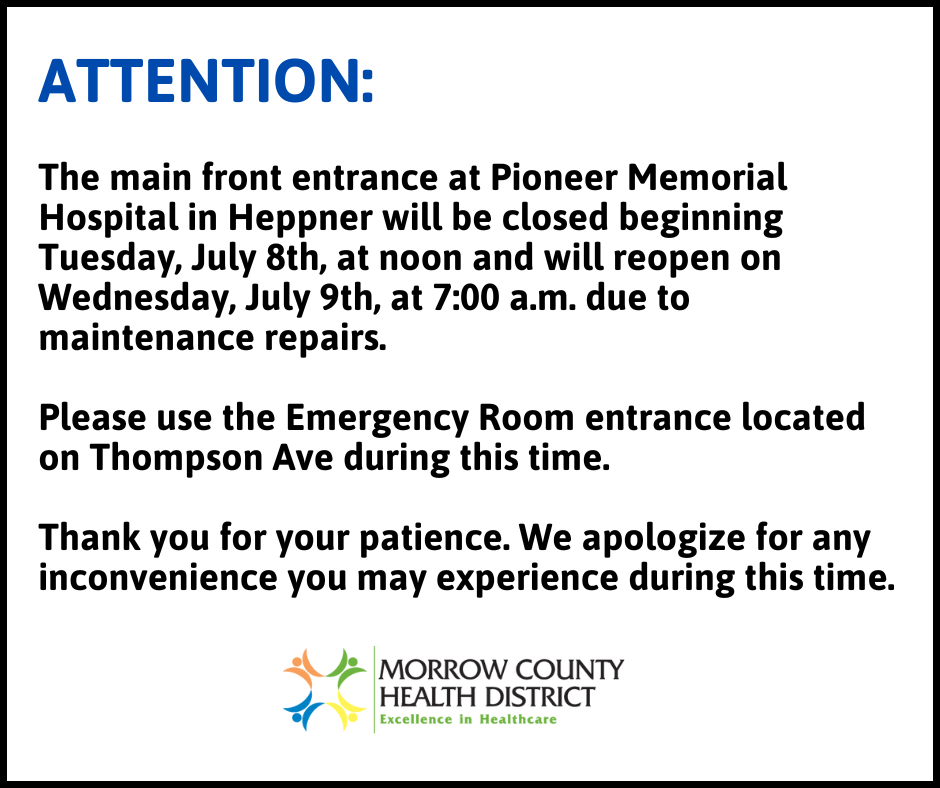 ATTENTION:

The main front entrance at Pioneer Memorial Hospital in Heppner will be closed beginning Tuesday, July 8th, at noon and will reopen on Wednesday, July 9th, at 7:00 a.m. due to maintenance repairs.

Please use the Emergency Room entrance located on Thompson Ave during this time.

Thank you for your patience. We apologize for any inconvenience you may experience during this time.

MORROW COUNTY HEALTH DISTRICT
Excellence in Healthcare